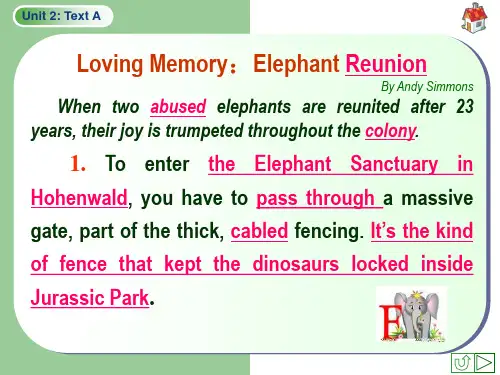 Unit 2: Text A

Loving Memory： Elephant Reunion

By Andy Simmons

When two abused elephants are reunited after 23 years, their joy is trumpeted throughout the colony.

1. To enter the Elephant Sanctuary in Hohenwald, you have to pass through a massive gate, part of the thick, cabled fencing. It's the kind of fence that kept the dinosaurs locked inside Jurassic Park.

E